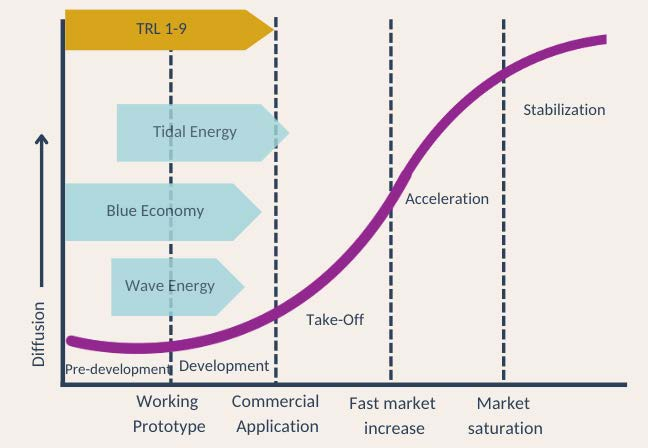 TRL 1-9

Tidal Energy

Blue Economy

Wave Energy

Stabilization

Acceleration

Take-Off

Diffusion

Pre-development

Development

Working Prototype

Commercial Application

Fast market increase

Market saturation